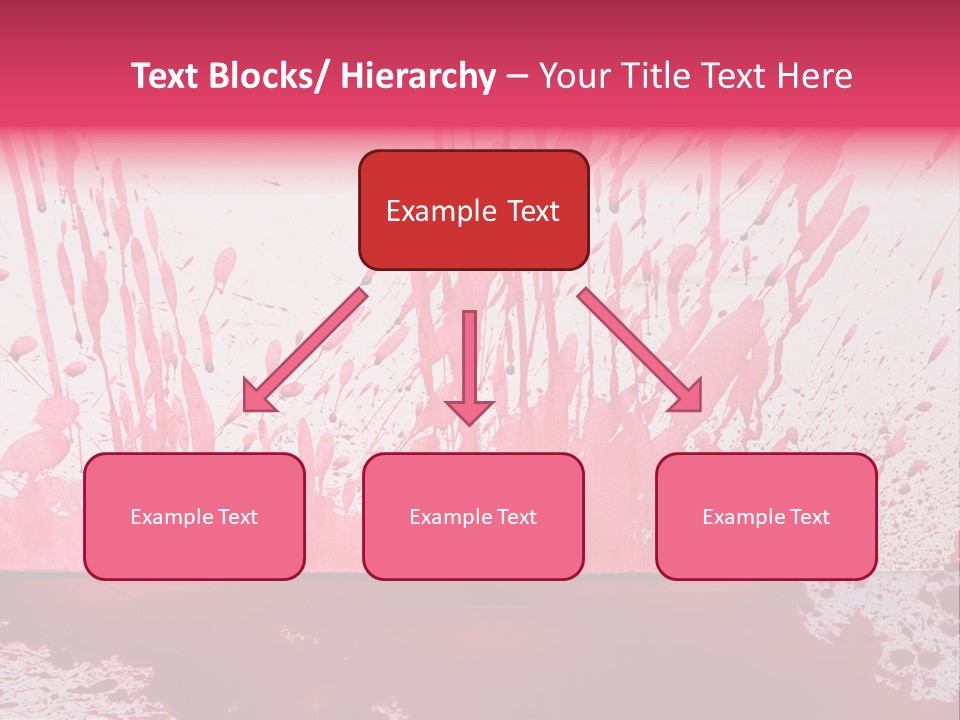 Text Blocks/ Hierarchy – Your Title Text Here

Example Text

Example Text

Example Text

Example Text